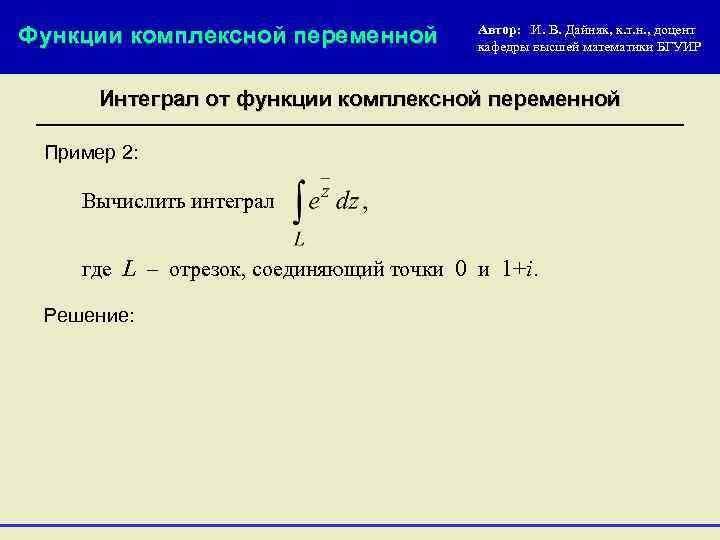 Функции комплексной переменной

Автор: И. В. Дайняк, к.т.н., доцент кафедры высшей математики БГУИР

Интеграл от функции комплексной переменной

Пример 2:

Вычислить интеграл $\int_L e^{\bar{z}}\,dz$,

где $L$ – отрезок, соединяющий точки $0$ и $1+i$.

Решение: